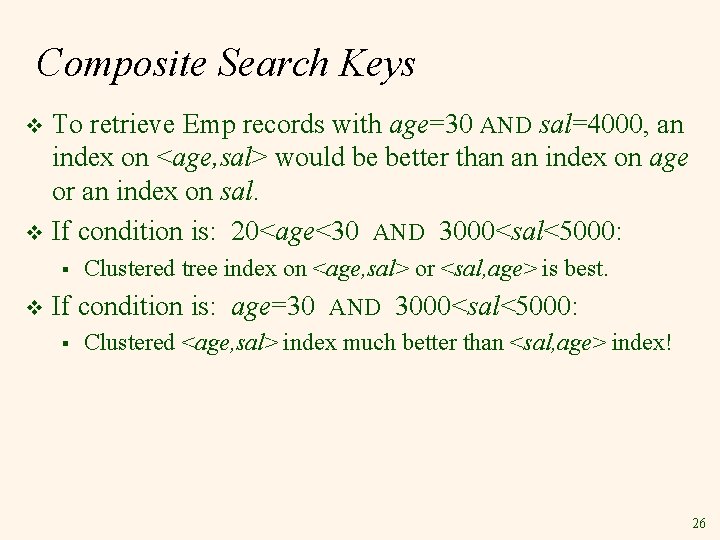 Composite Search Keys

❖ To retrieve Emp records with age=30 AND sal=4000, an index on <age,sal> would be better than an index on age or an index on sal.

❖ If condition is: 20<age<30 AND 3000<sal<5000:

▪ Clustered tree index on <age,sal> or <sal,age> is best.

❖ If condition is: age=30 AND 3000<sal<5000:

▪ Clustered <age,sal> index much better than <sal,age> index!

26